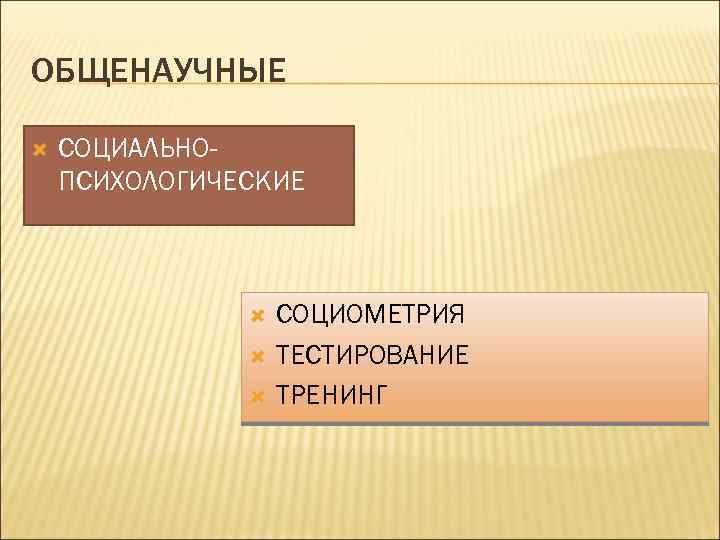 ОБЩЕНАУЧНЫЕ

СОЦИАЛЬНО-ПСИХОЛОГИЧЕСКИЕ

СОЦИОМЕТРИЯ
ТЕСТИРОВАНИЕ
ТРЕНИНГ